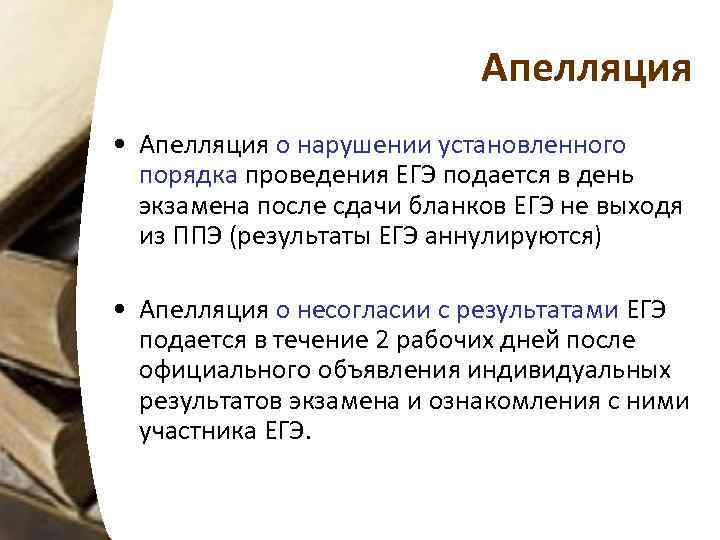 Апелляция

• Апелляция о нарушении установленного порядка проведения ЕГЭ подается в день экзамена после сдачи бланков ЕГЭ не выходя из ППЭ (результаты ЕГЭ аннулируются)

• Апелляция о несогласии с результатами ЕГЭ подается в течение 2 рабочих дней после официального объявления индивидуальных результатов экзамена и ознакомления с ними участника ЕГЭ.